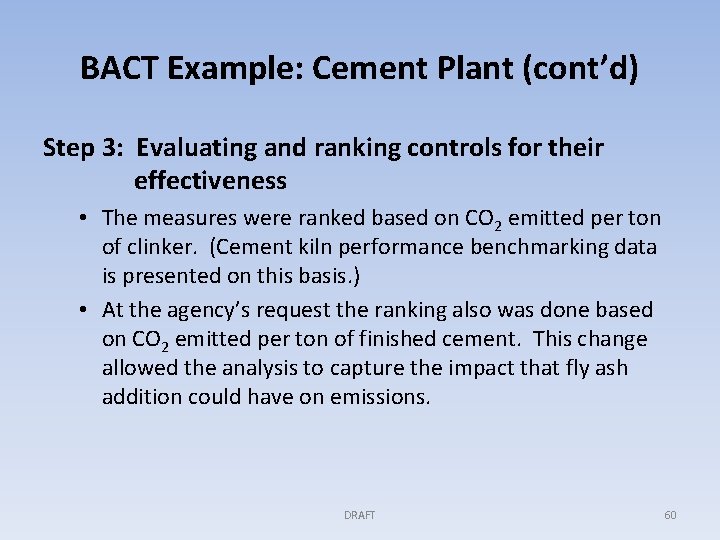 BACT Example: Cement Plant (cont'd)

Step 3: Evaluating and ranking controls for their effectiveness

• The measures were ranked based on $CO_2$ emitted per ton of clinker. (Cement kiln performance benchmarking data is presented on this basis.)

• At the agency's request the ranking also was done based on $CO_2$ emitted per ton of finished cement. This change allowed the analysis to capture the impact that fly ash addition could have on emissions.

DRAFT

60